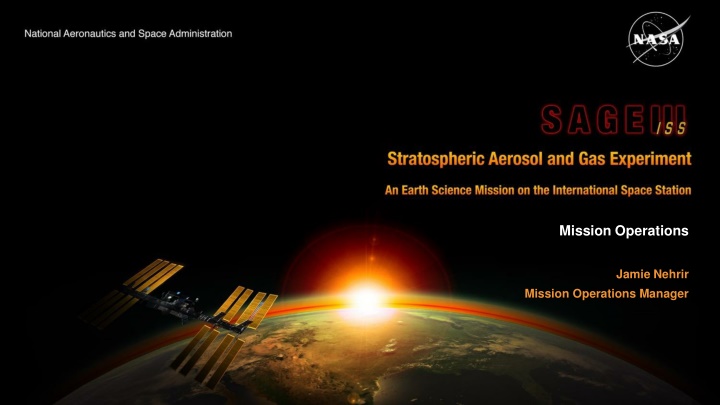 National Aeronautics and Space Administration

NASA

SAGE III ISS

Stratospheric Aerosol and Gas Experiment

An Earth Science Mission on the International Space Station

Mission Operations

Jamie Nehrir
Mission Operations Manager